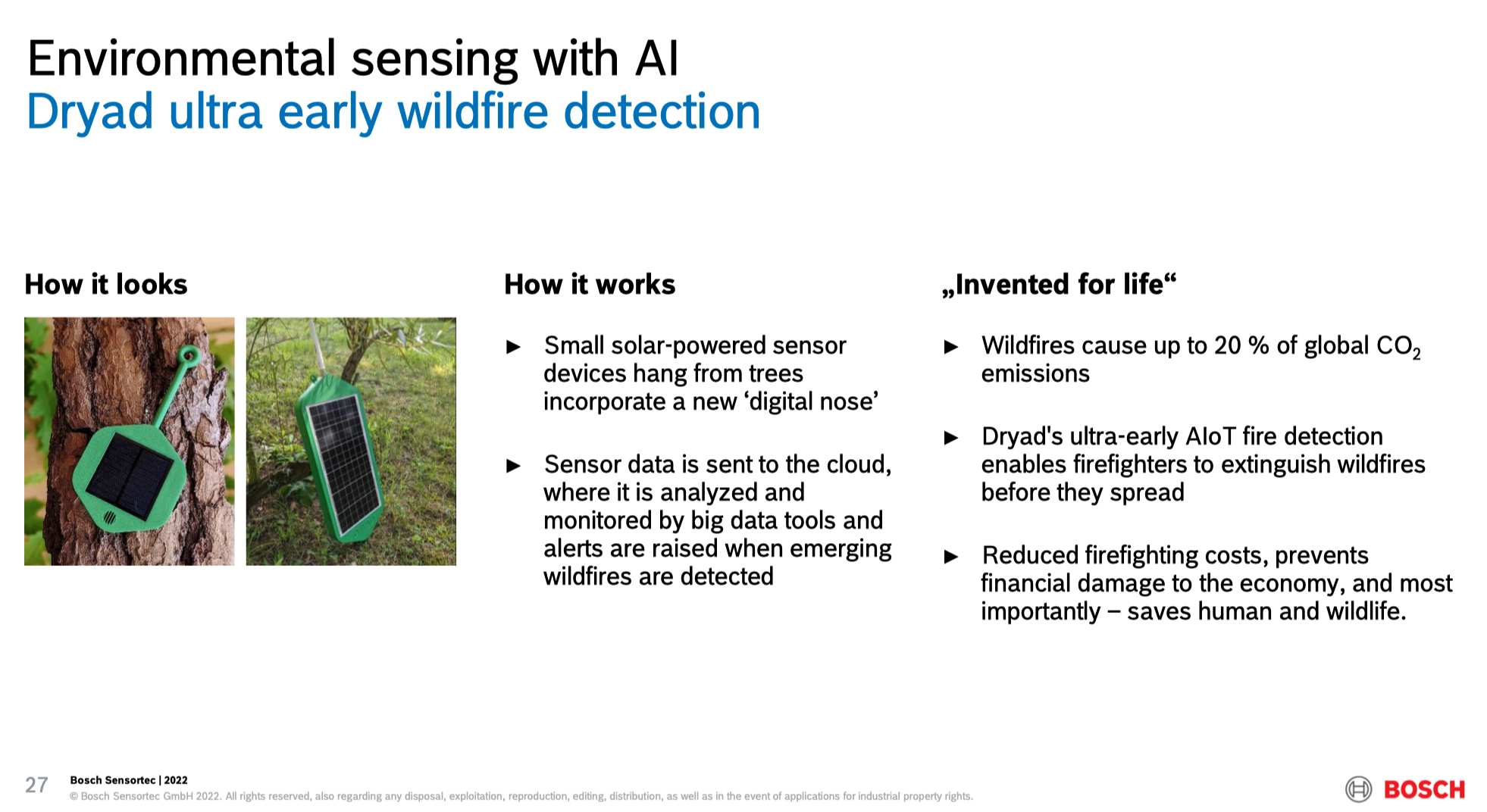 Environmental sensing with AI
Dryad ultra early wildfire detection

How it looks

How it works

► Small solar-powered sensor devices hang from trees incorporate a new ‘digital nose’

► Sensor data is sent to the cloud, where it is analyzed and monitored by big data tools and alerts are raised when emerging wildfires are detected

„Invented for life“

► Wildfires cause up to 20 % of global $CO_2$ emissions

► Dryad's ultra-early AIoT fire detection enables firefighters to extinguish wildfires before they spread

► Reduced firefighting costs, prevents financial damage to the economy, and most importantly – saves human and wildlife.

27 Bosch Sensortec | 2022
© Bosch Sensortec GmbH 2022. All rights reserved, also regarding any disposal, exploitation, reproduction, editing, distribution, as well as in the event of applications for industrial property rights.

BOSCH